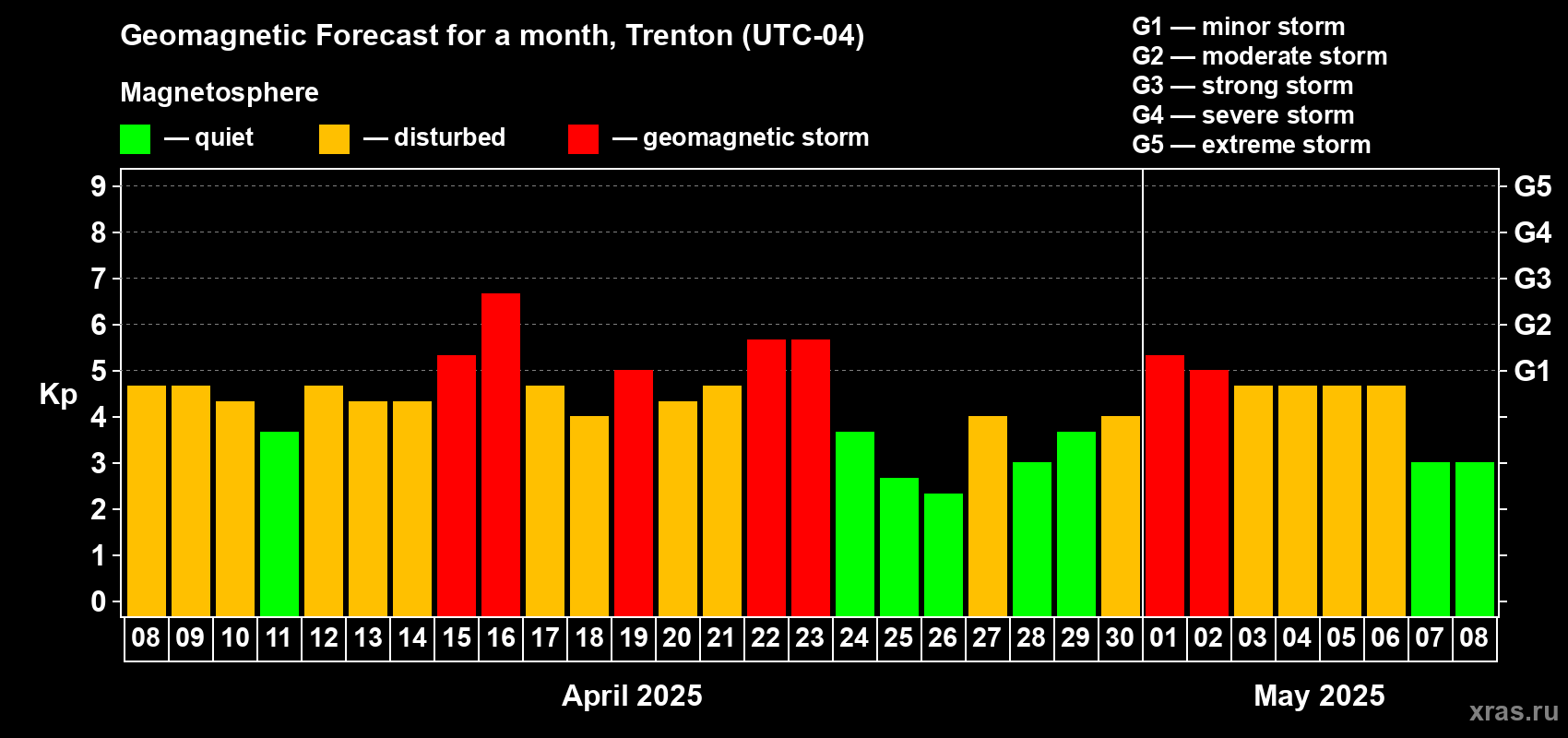 Geomagnetic Forecast for a month, Trenton (UTC-04)

Magnetosphere

— quiet — disturbed — geomagnetic storm

G1 — minor storm
G2 — moderate storm
G3 — strong storm
G4 — severe storm
G5 — extreme storm

Kp

9
8
7
6
5
4
3
2
1
0

G5
G4
G3
G2
G1

08 09 10 11 12 13 14 15 16 17 18 19 20 21 22 23 24 25 26 27 28 29 30 01 02 03 04 05 06 07 08

April 2025

May 2025

xras.ru